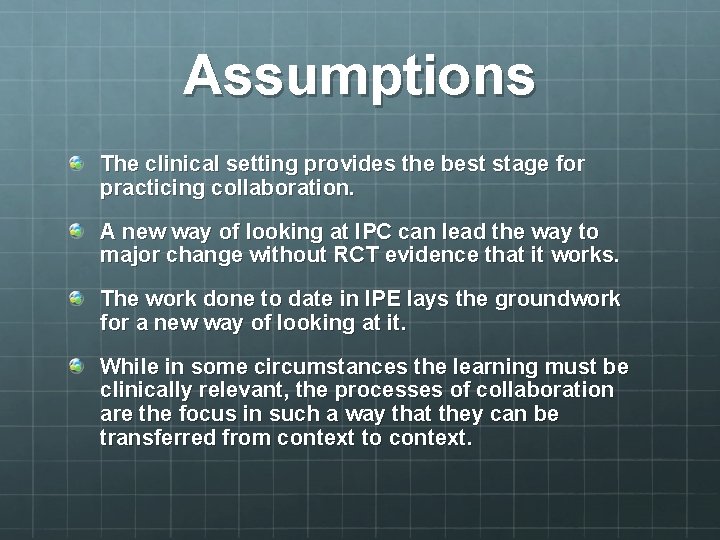 Assumptions

The clinical setting provides the best stage for practicing collaboration.

A new way of looking at IPC can lead the way to major change without RCT evidence that it works.

The work done to date in IPE lays the groundwork for a new way of looking at it.

While in some circumstances the learning must be clinically relevant, the processes of collaboration are the focus in such a way that they can be transferred from context to context.